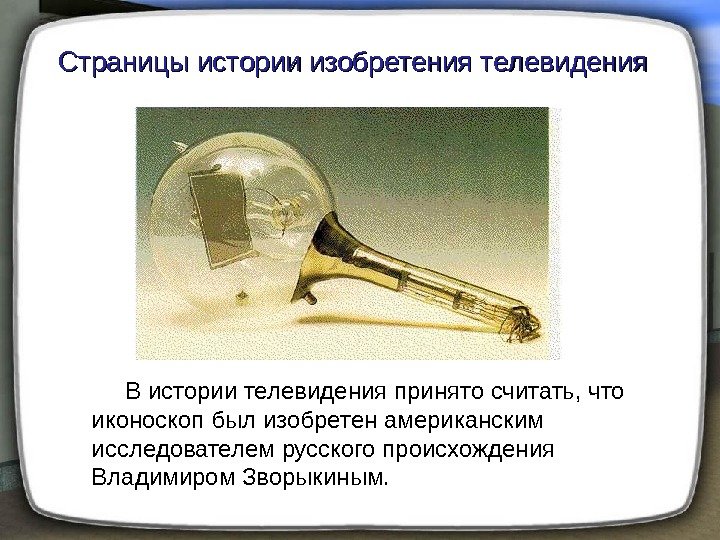 Страницы истории изобретения телевидения

В истории телевидения принято считать, что иконоскоп был изобретен американским исследователем русского происхождения Владимиром Зворыкиным.